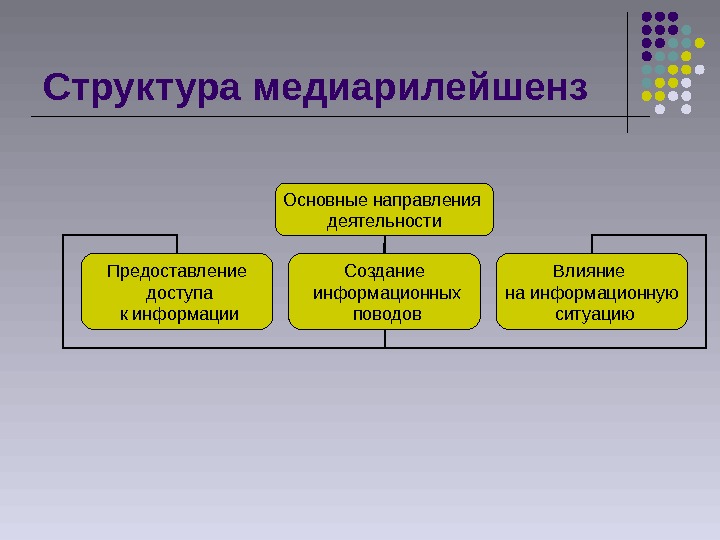 Структура медиарилейшенз

Основные направления деятельности

Предоставление доступа к информации

Создание информационных поводов

Влияние на информационную ситуацию